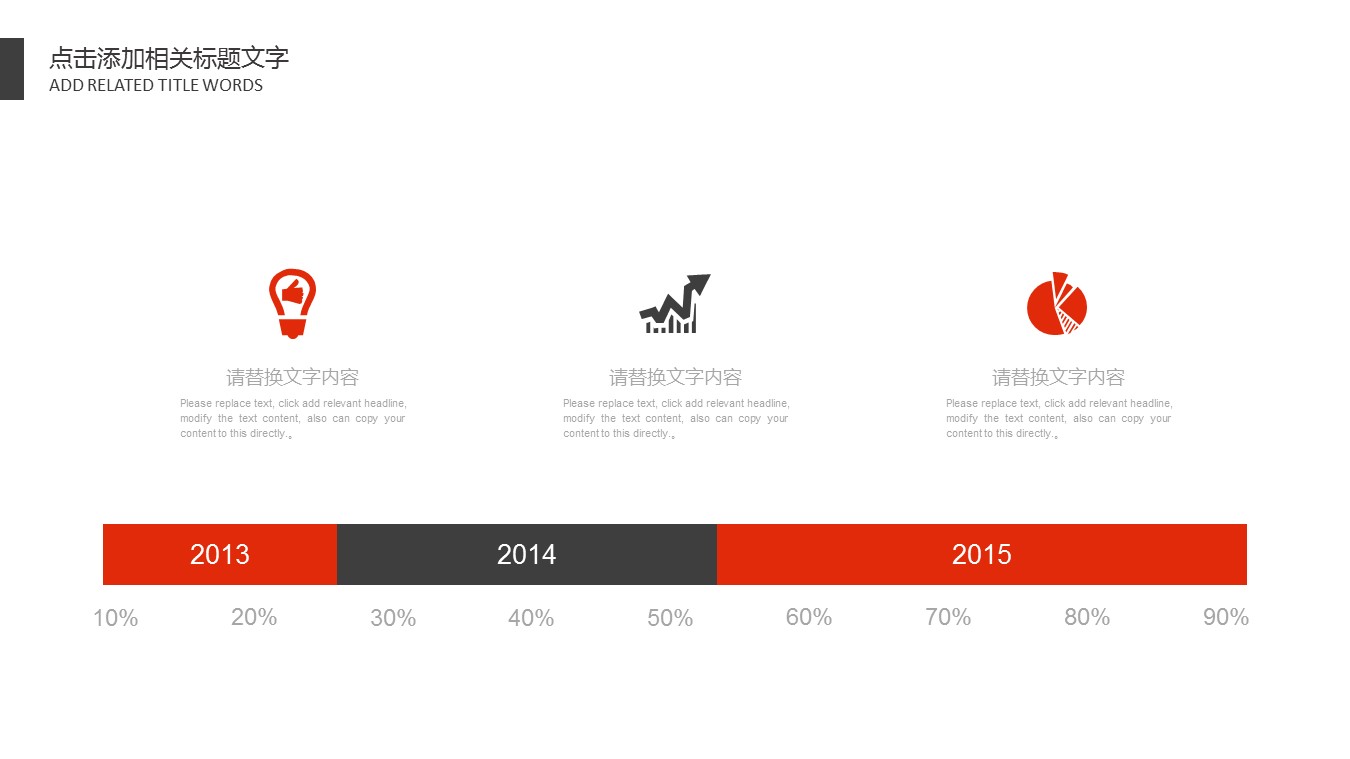 点击添加相关标题文字
ADD RELATED TITLE WORDS

请替换文字内容
Please replace text, click add relevant headline, modify the text content, also can copy your content to this directly.。

请替换文字内容
Please replace text, click add relevant headline, modify the text content, also can copy your content to this directly.。

请替换文字内容
Please replace text, click add relevant headline, modify the text content, also can copy your content to this directly.。

2013
2014
2015

10% 20% 30% 40% 50% 60% 70% 80% 90%